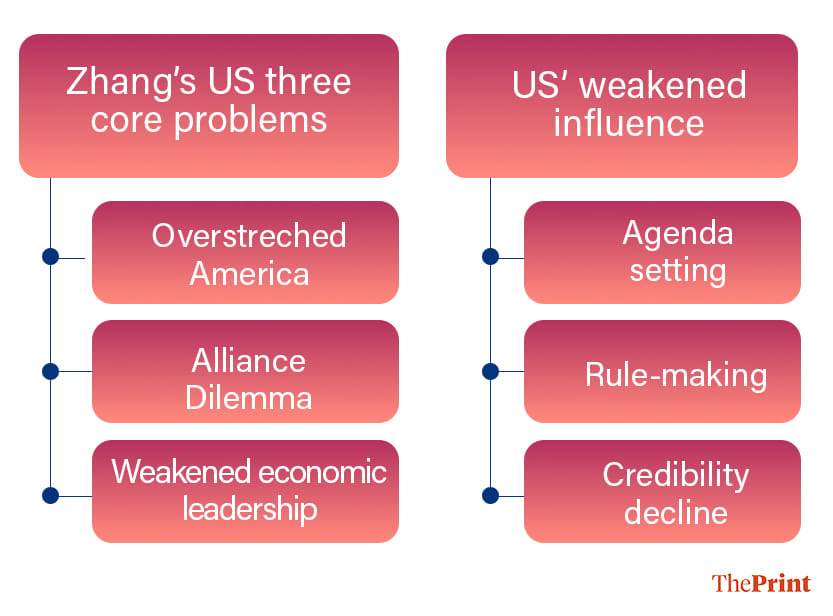 Zhang's US three core problems

Overstreched America

Alliance Dilemma

Weakened economic leadership

US' weakened influence

Agenda setting

Rule-making

Credibility decline

ThePrint